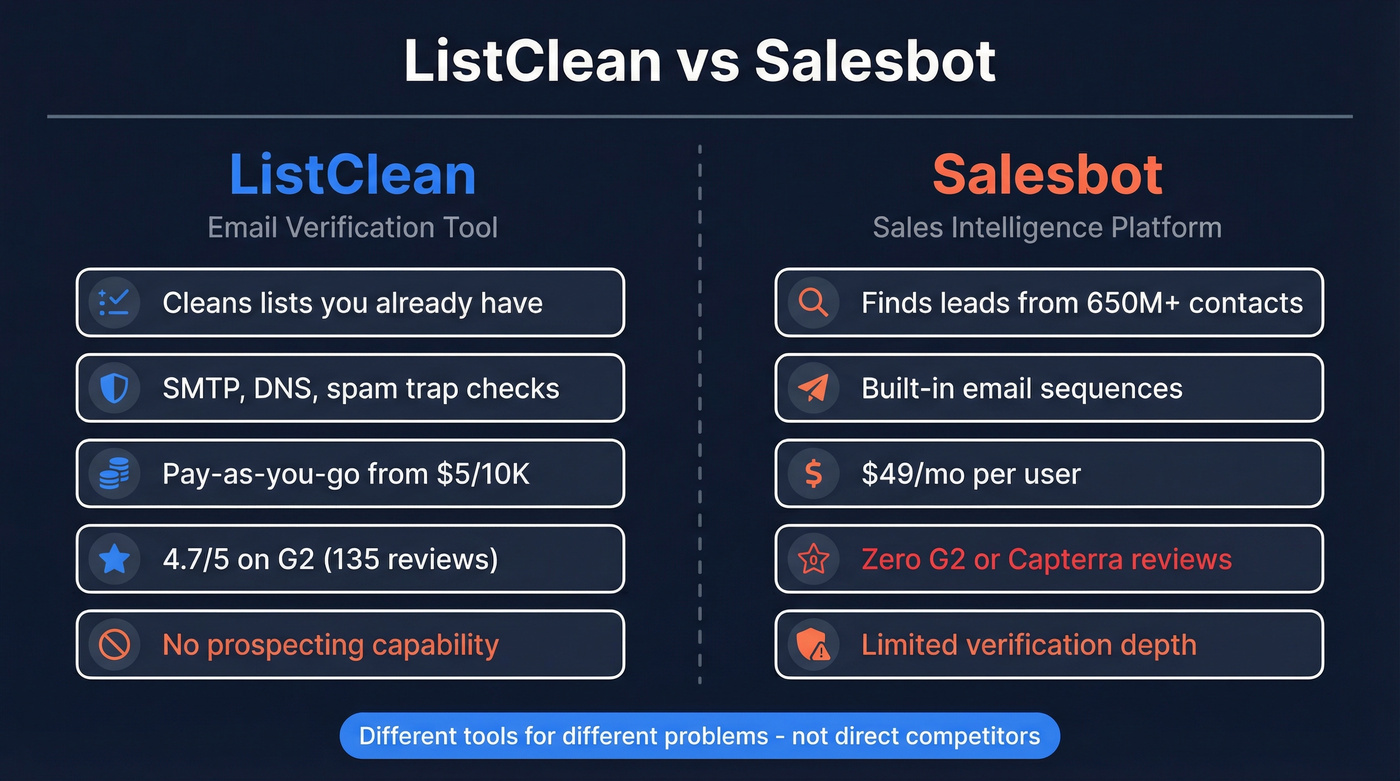 ListClean vs Salesbot

ListClean
Email Verification Tool

Cleans lists you already have

SMTP, DNS, spam trap checks

Pay-as-you-go from $5/10K

4.7/5 on G2 (135 reviews)

No prospecting capability

Salesbot
Sales Intelligence Platform

Finds leads from 650M+ contacts

Built-in email sequences

$49/mo per user

Zero G2 or Capterra reviews

Limited verification depth

Different tools for different problems - not direct competitors